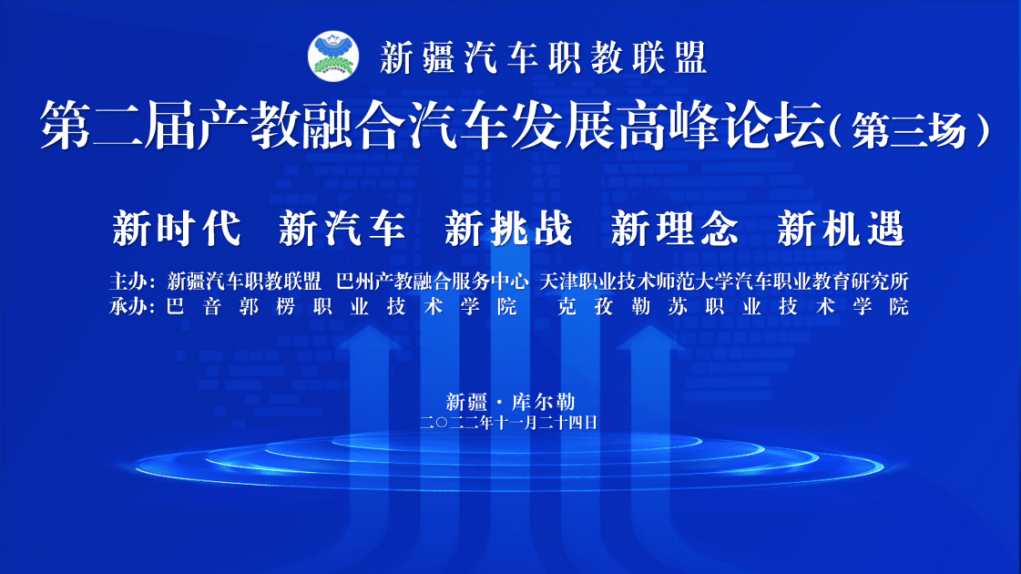 新疆汽车职教联盟

第二届产教融合汽车发展高峰论坛（第三场）

新时代　新汽车　新挑战　新理念　新机遇

主办：新疆汽车职教联盟　巴州产教融合服务中心　天津职业技术师范大学汽车职业教育研究所
承办：巴音郭楞职业技术学院　克孜勒苏职业技术学院

新疆·库尔勒
二〇二二年十一月二十四日